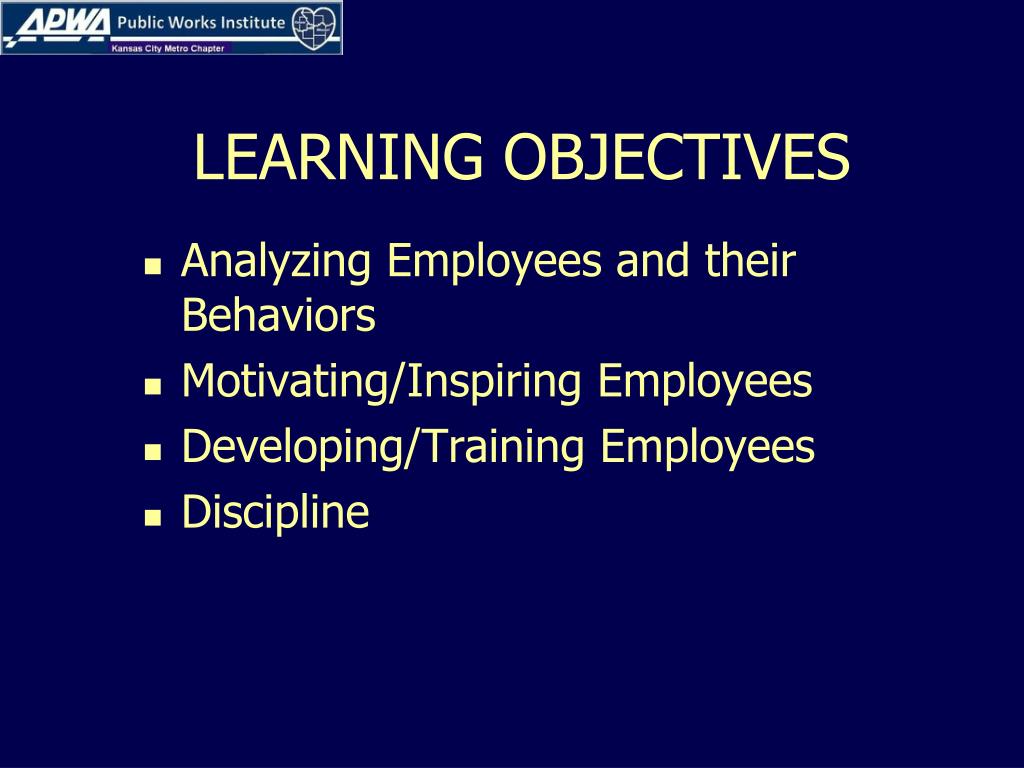 APWA Public Works Institute
Kansas City Metro Chapter

LEARNING OBJECTIVES

- Analyzing Employees and their Behaviors
- Motivating/Inspiring Employees
- Developing/Training Employees
- Discipline